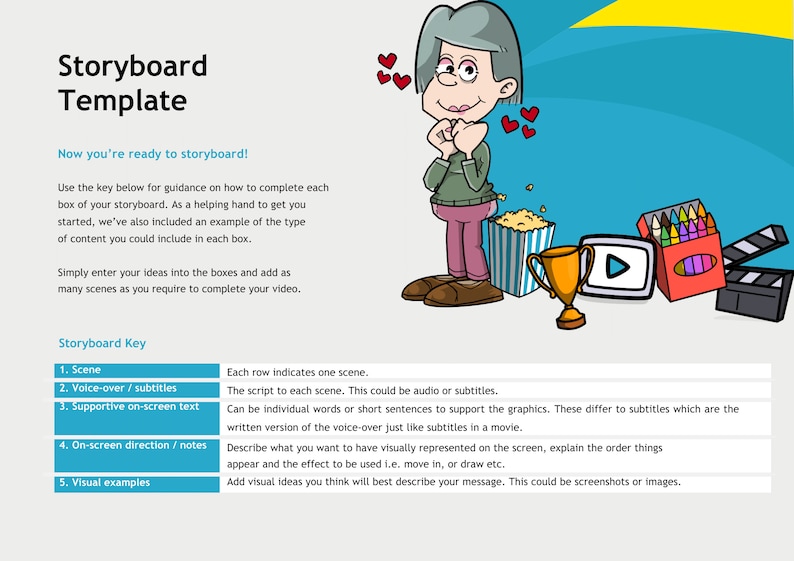 Storyboard Template

Now you're ready to storyboard!

Use the key below for guidance on how to complete each box of your storyboard. As a helping hand to get you started, we've also included an example of the type of content you could include in each box.

Simply enter your ideas into the boxes and add as many scenes as you require to complete your video.

Storyboard Key

| 1. Scene | Each row indicates one scene. |
|---|---|
| 2. Voice-over / subtitles | The script to each scene. This could be audio or subtitles. |
| 3. Supportive on-screen text | Can be individual words or short sentences to support the graphics. These differ to subtitles which are the written version of the voice-over just like subtitles in a movie. |
| 4. On-screen direction / notes | Describe what you want to have visually represented on the screen, explain the order things appear and the effect to be used i.e. move in, or draw etc. |
| 5. Visual examples | Add visual ideas you think will best describe your message. This could be screenshots or images. |